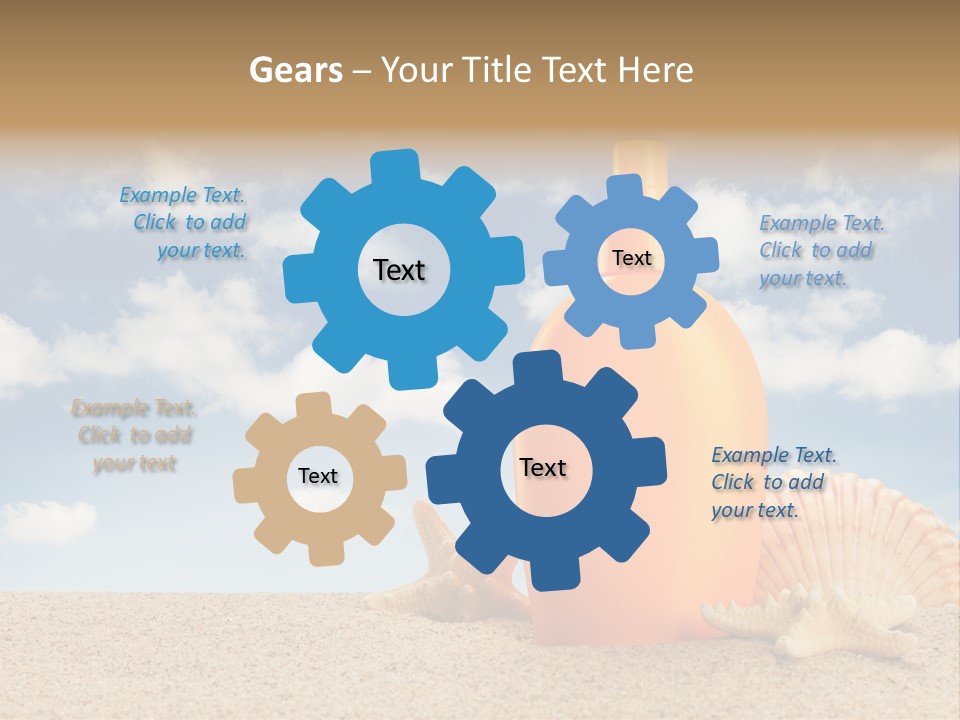 Gears – Your Title Text Here

Example Text. Click to add your text.

Text

Text

Example Text. Click to add your text.

Example Text. Click to add your text

Text

Text

Example Text. Click to add your text.